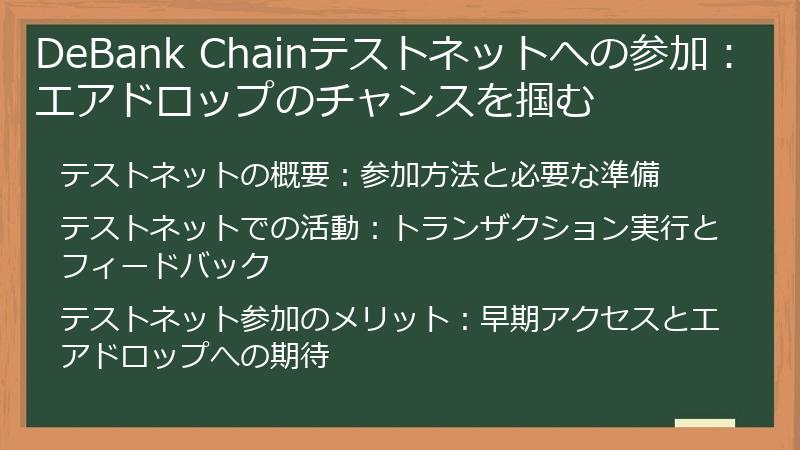 DeBank Chainテストネットへの参加：エアドロップのチャンスを掴む

テストネットの概要：参加方法と必要な準備

テストネットでの活動：トランザクション実行とフィードバック

テストネット参加のメリット：早期アクセスとエアドロップへの期待